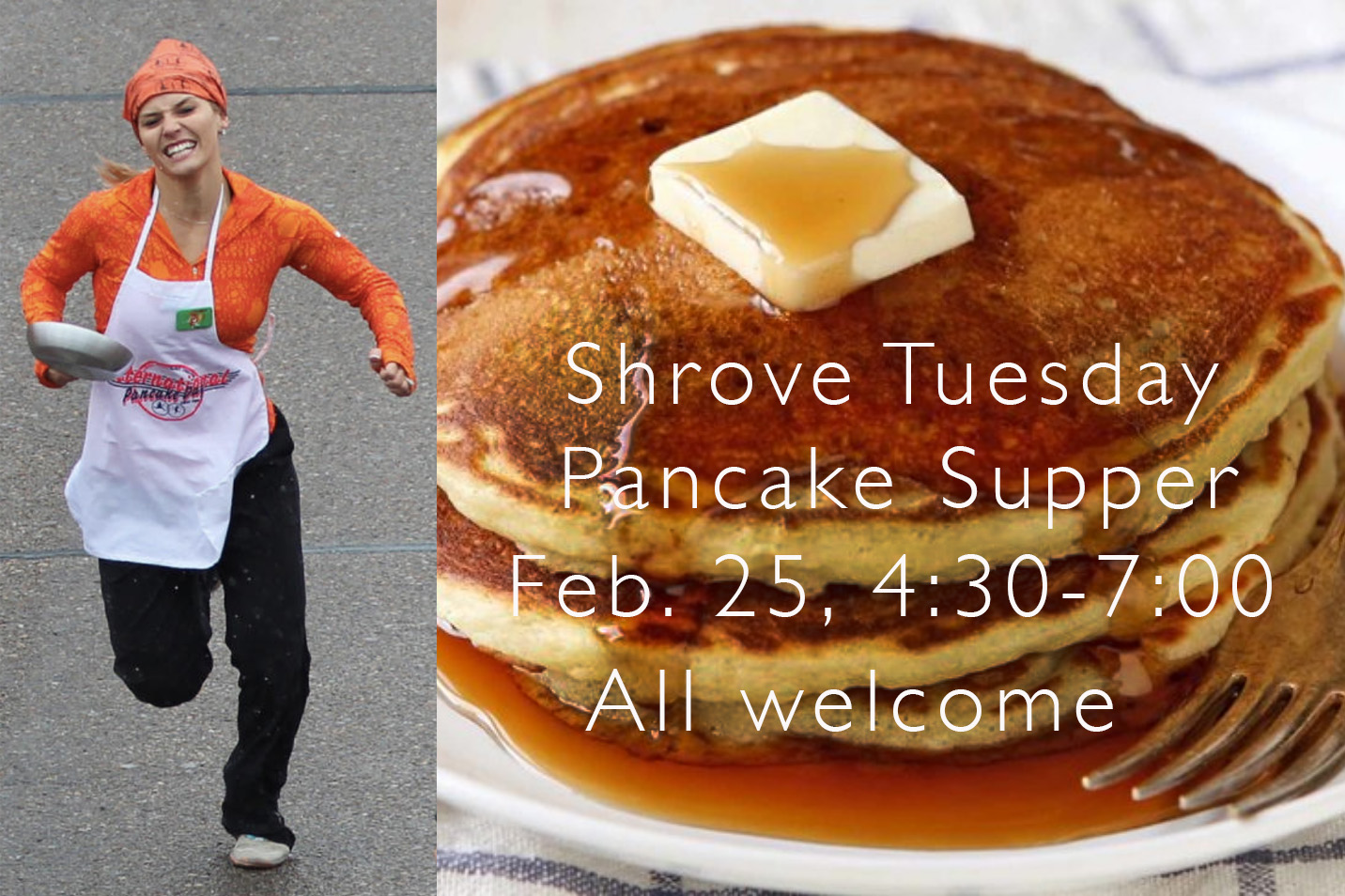 International Pancake Day

Shrove Tuesday
Pancake Supper
Feb. 25, 4:30-7:00
All welcome